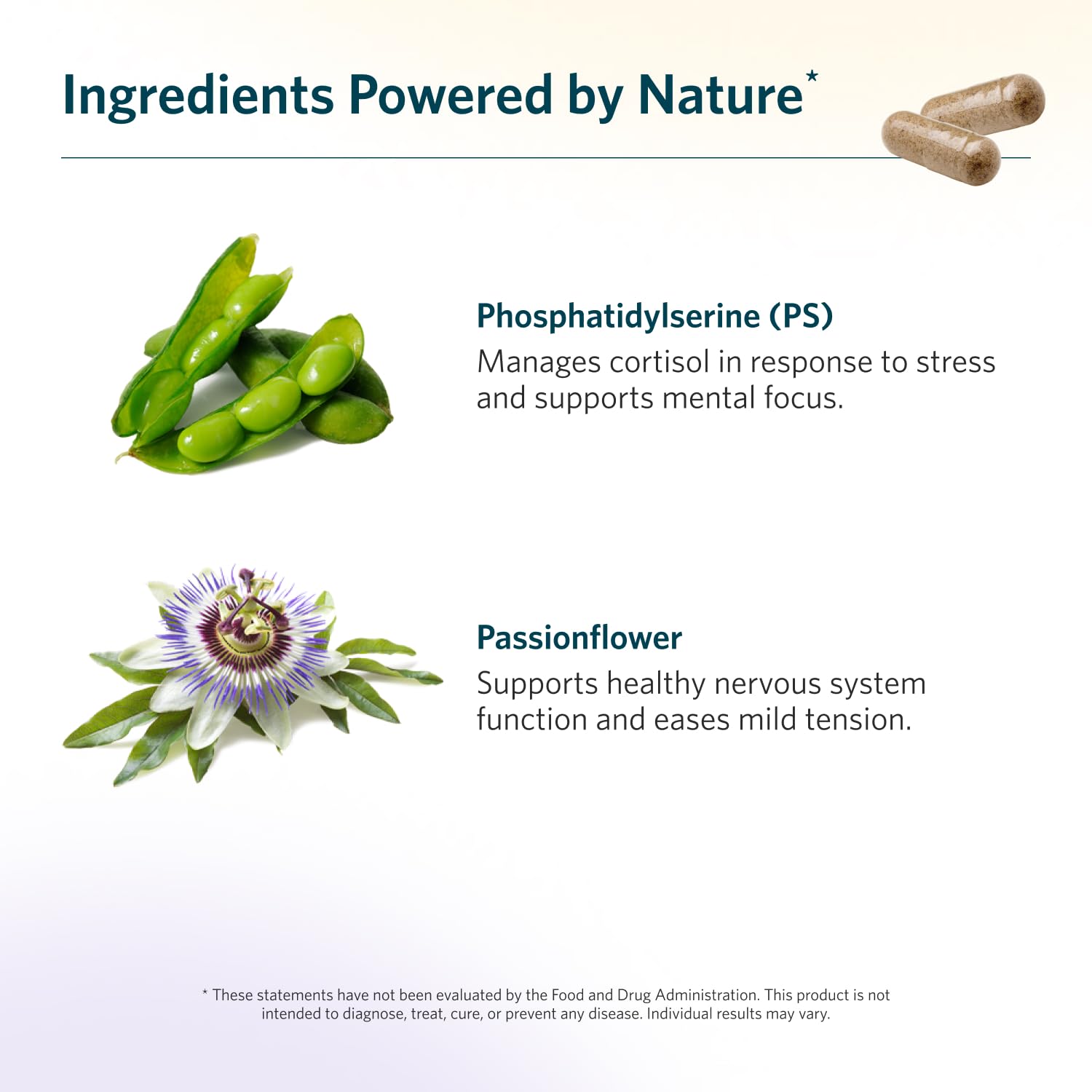 Ingredients Powered by Nature*

Phosphatidylserine (PS)
Manages cortisol in response to stress and supports mental focus.

Passionflower
Supports healthy nervous system function and eases mild tension.

* These statements have not been evaluated by the Food and Drug Administration. This product is not intended to diagnose, treat, cure, or prevent any disease. Individual results may vary.